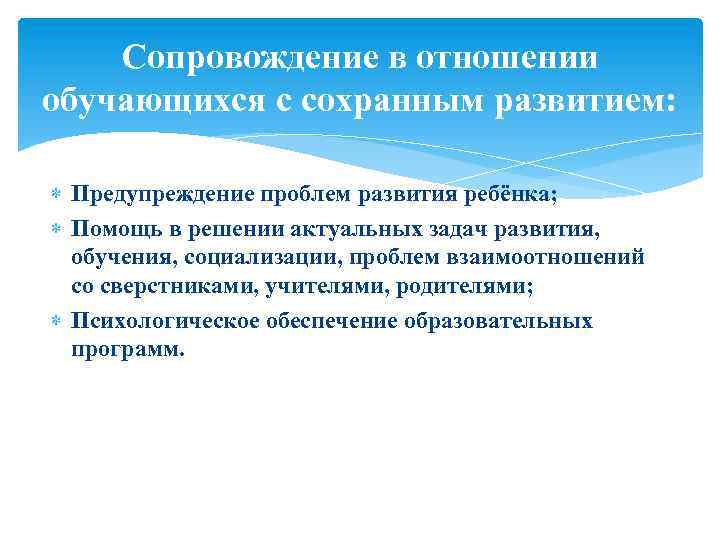 Сопровождение в отношении обучающихся с сохранным развитием:

Предупреждение проблем развития ребёнка;

Помощь в решении актуальных задач развития, обучения, социализации, проблем взаимоотношений со сверстниками, учителями, родителями;

Психологическое обеспечение образовательных программ.